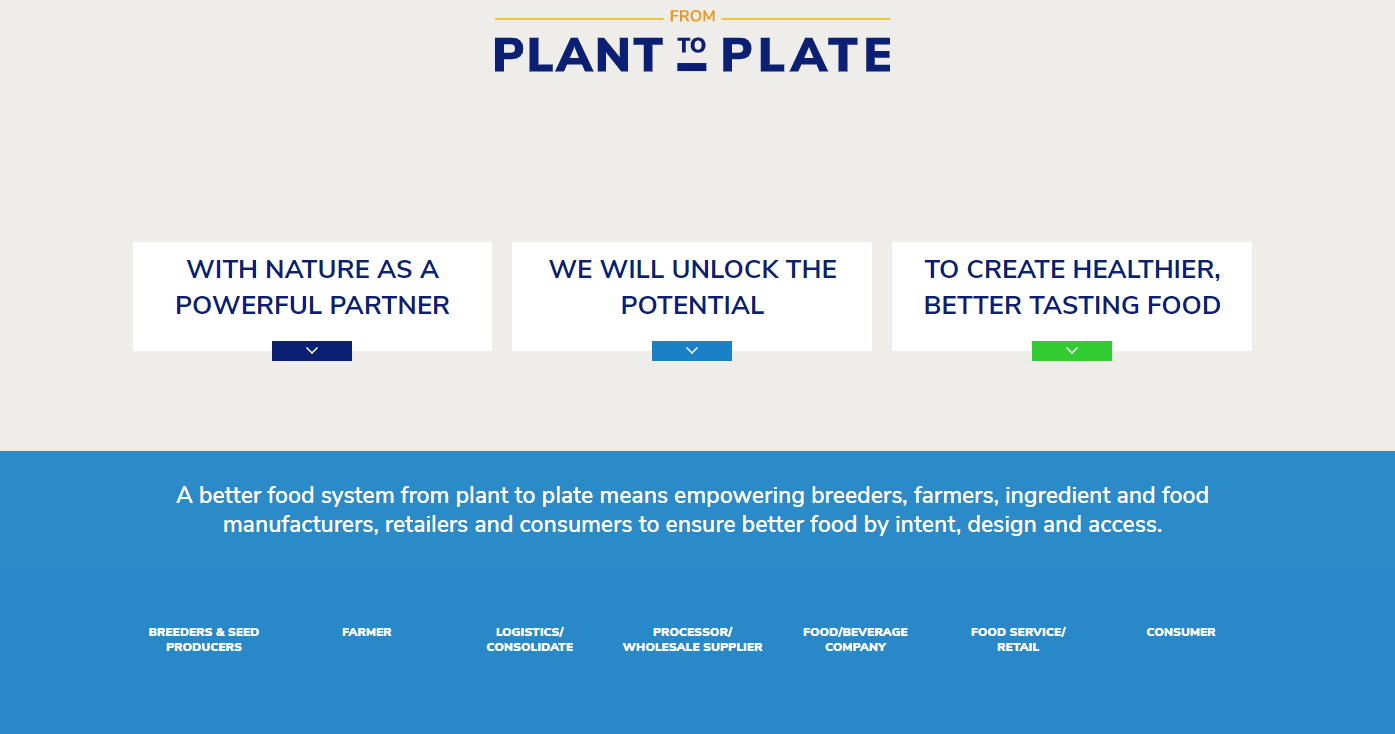 FROM
PLANT TO PLATE

WITH NATURE AS A POWERFUL PARTNER

WE WILL UNLOCK THE POTENTIAL

TO CREATE HEALTHIER, BETTER TASTING FOOD

A better food system from plant to plate means empowering breeders, farmers, ingredient and food manufacturers, retailers and consumers to ensure better food by intent, design and access.

BREEDERS & SEED PRODUCERS

FARMER

LOGISTICS/ CONSOLIDATE

PROCESSOR/ WHOLESALE SUPPLIER

FOOD/BEVERAGE COMPANY

FOOD SERVICE/ RETAIL

CONSUMER